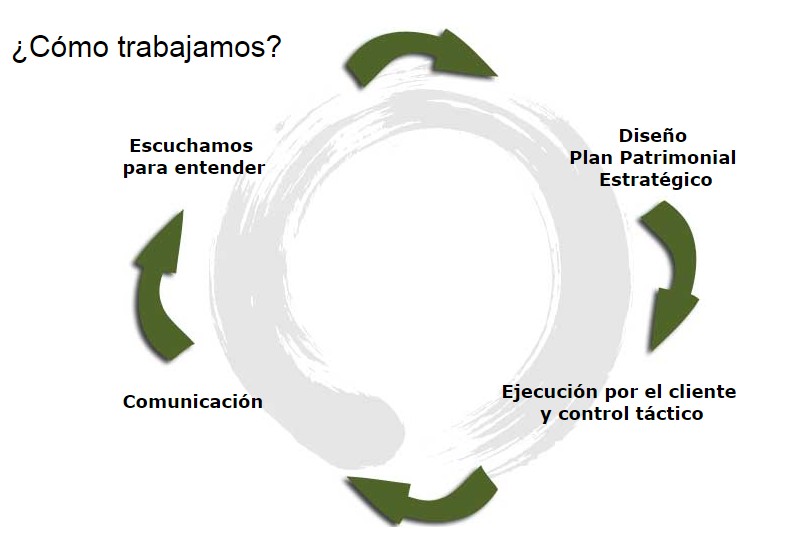 ¿Cómo trabajamos?

Escuchamos para entender

Diseño
Plan Patrimonial
Estratégico

Ejecución por el cliente y control táctico

Comunicación